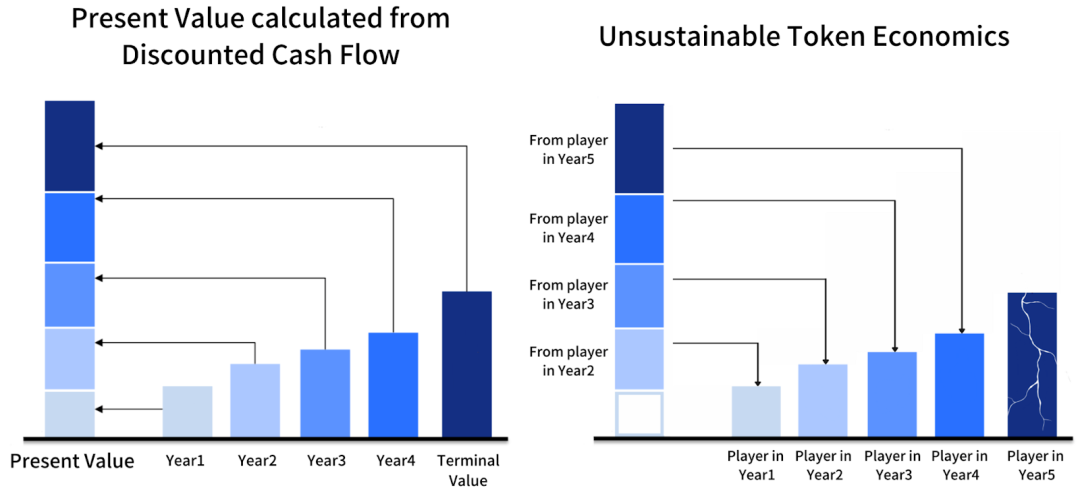 Present Value calculated from Discounted Cash Flow

Present Value
Year1
Year2
Year3
Year4
Terminal Value

Unsustainable Token Economics

From player in Year5
From player in Year4
From player in Year3
From player in Year2

Player in Year1
Player in Year2
Player in Year3
Player in Year4
Player in Year5